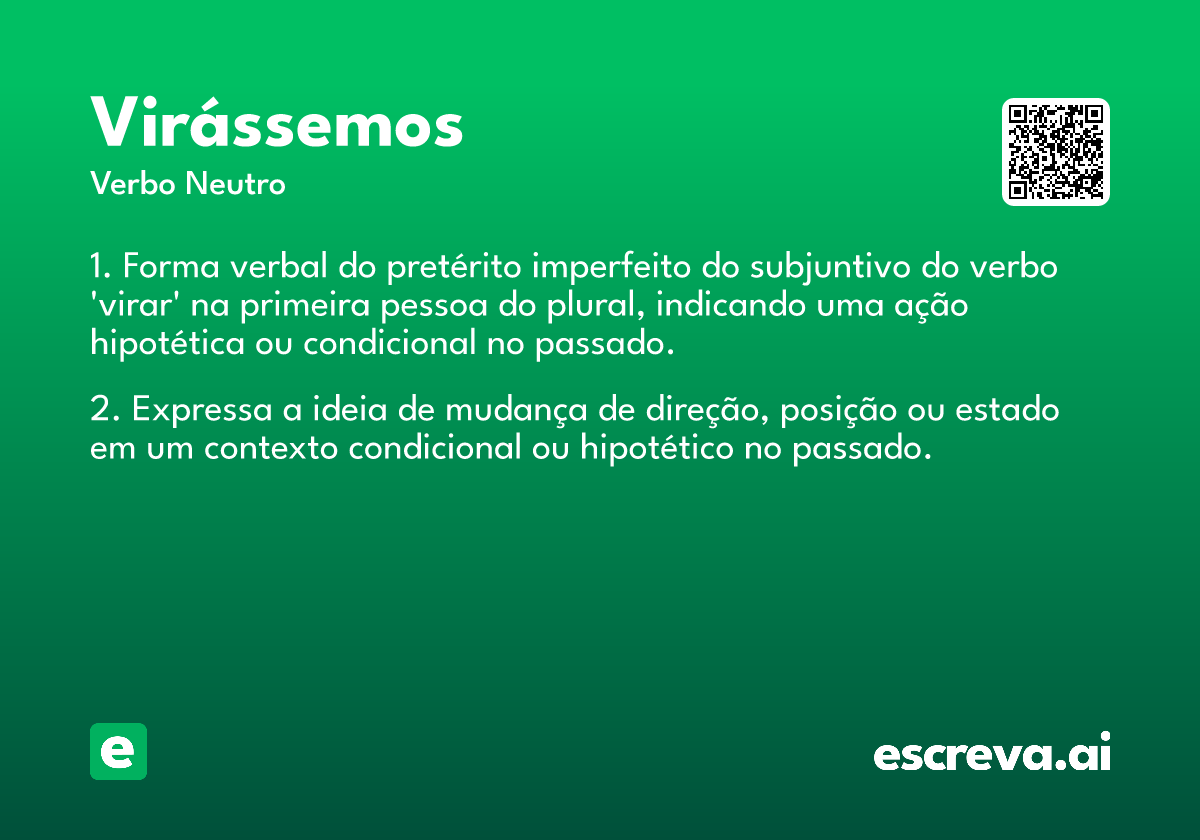 Virássemos

Verbo Neutro

1. Forma verbal do pretérito imperfeito do subjuntivo do verbo 'virar' na primeira pessoa do plural, indicando uma ação hipotética ou condicional no passado.

2. Expressa a ideia de mudança de direção, posição ou estado em um contexto condicional ou hipotético no passado.

e

escreva.ai